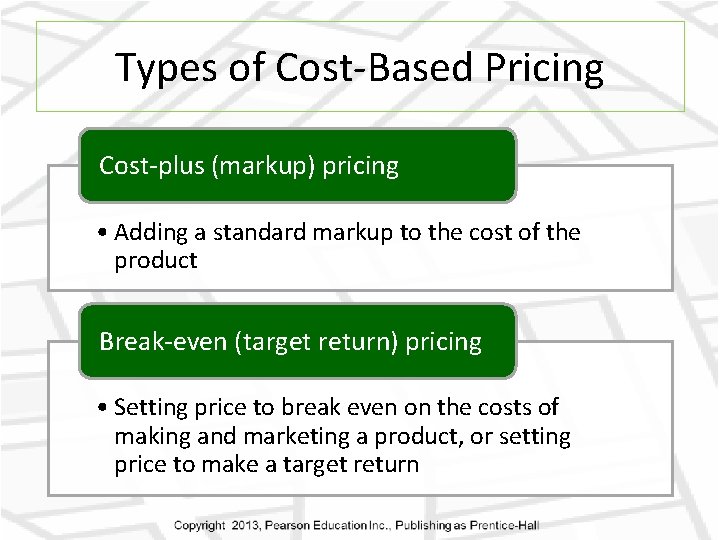 Types of Cost-Based Pricing

Cost-plus (markup) pricing

• Adding a standard markup to the cost of the product

Break-even (target return) pricing

• Setting price to break even on the costs of making and marketing a product, or setting price to make a target return

Copyright 2013, Pearson Education Inc., Publishing as Prentice-Hall